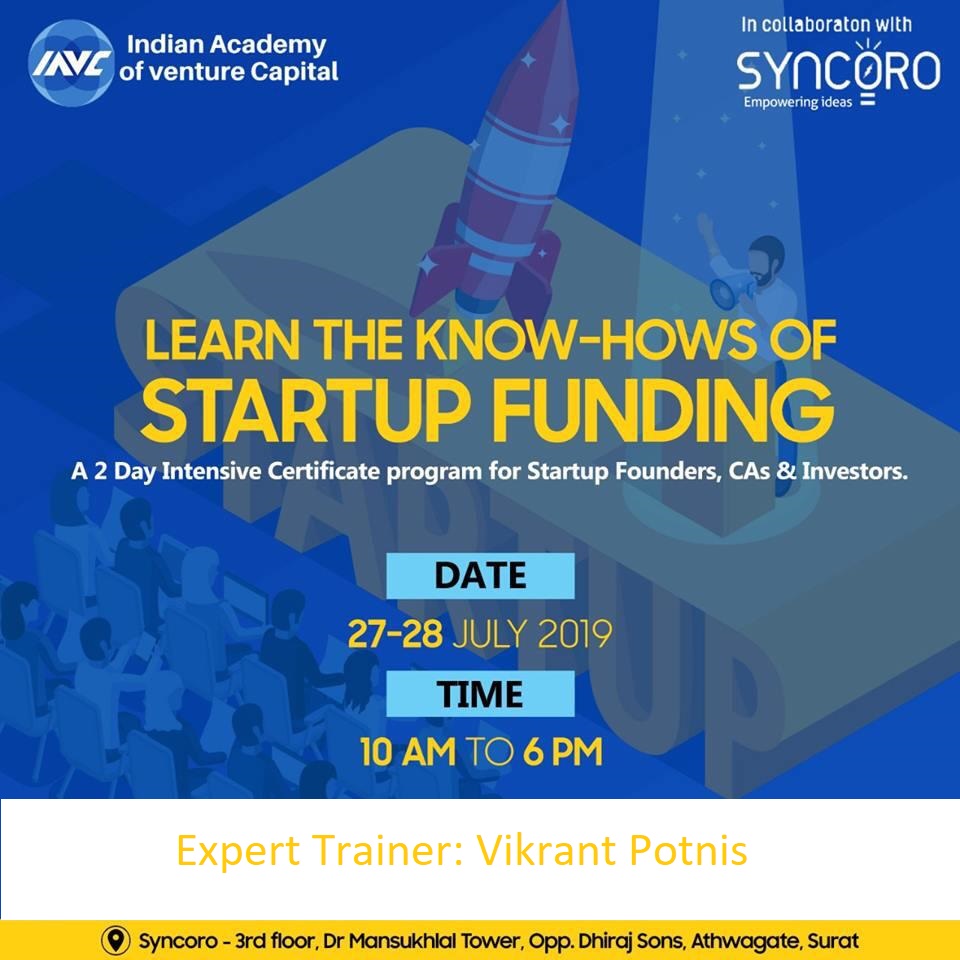 IAVC Indian Academy of venture Capital

In collaboraton with
SYNCORO
Empowering ideas

LEARN THE KNOW-HOWS OF
STARTUP FUNDING

A 2 Day Intensive Certificate program for Startup Founders, CAs & Investors.

DATE
27-28 JULY 2019

TIME
10 AM TO 6 PM

Expert Trainer: Vikrant Potnis

Syncoro - 3rd floor, Dr Mansukhlal Tower, Opp. Dhiraj Sons, Athwagate, Surat